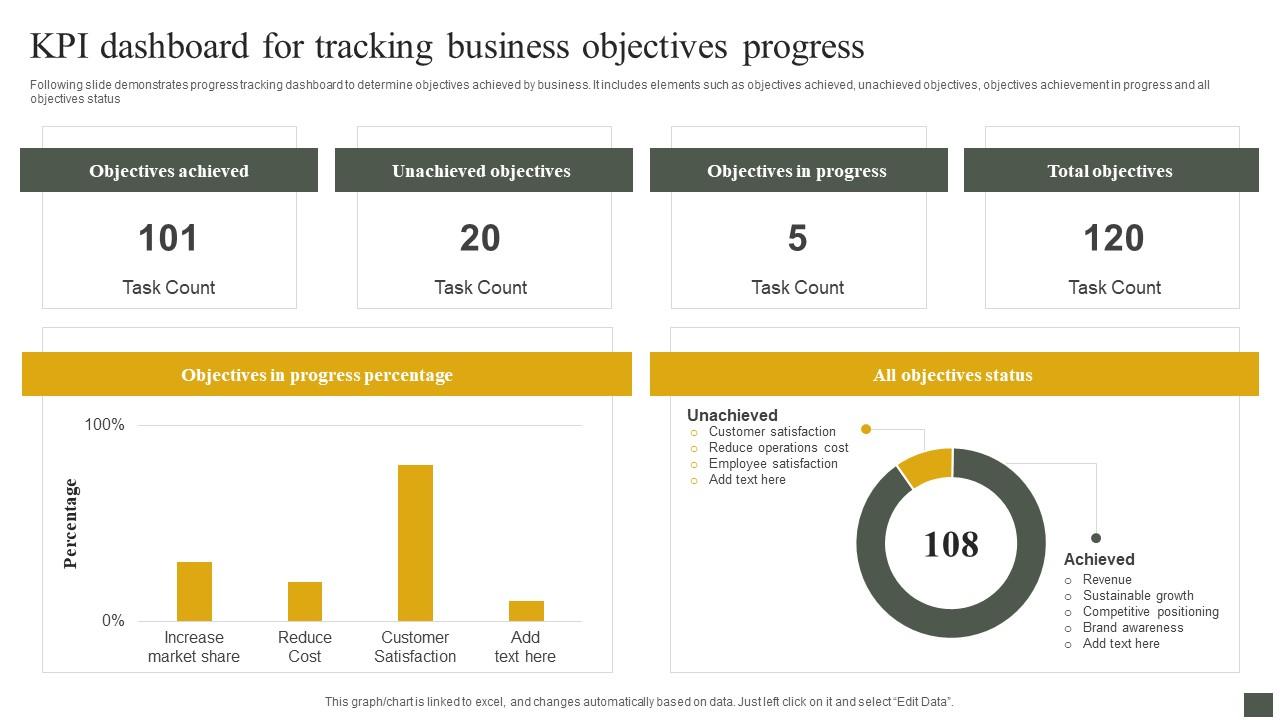 KPI dashboard for tracking business objectives progress

Following slide demonstrates progress tracking dashboard to determine objectives achieved by business. It includes elements such as objectives achieved, unachieved objectives, objectives achievement in progress and all objectives status

Objectives achieved
101
Task Count

Unachieved objectives
20
Task Count

Objectives in progress
5
Task Count

Total objectives
120
Task Count

Objectives in progress percentage

100%
0%
Percentage
Increase market share
Reduce Cost
Customer Satisfaction
Add text here

All objectives status

Unachieved
○ Customer satisfaction
○ Reduce operations cost
○ Employee satisfaction
○ Add text here

108

Achieved
○ Revenue
○ Sustainable growth
○ Competitive positioning
○ Brand awareness
○ Add text here

This graph/chart is linked to excel, and changes automatically based on data. Just left click on it and select "Edit Data".